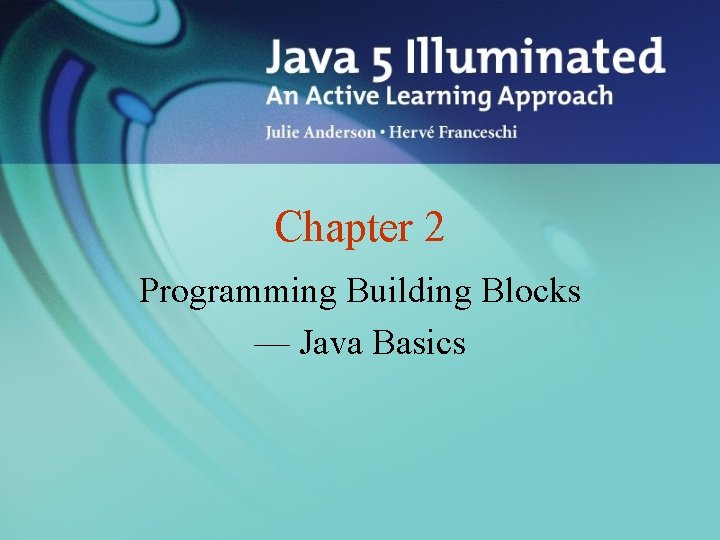 Java 5 Illuminated
An Active Learning Approach
Julie Anderson • Hervé Franceschi

Chapter 2

Programming Building Blocks — Java Basics